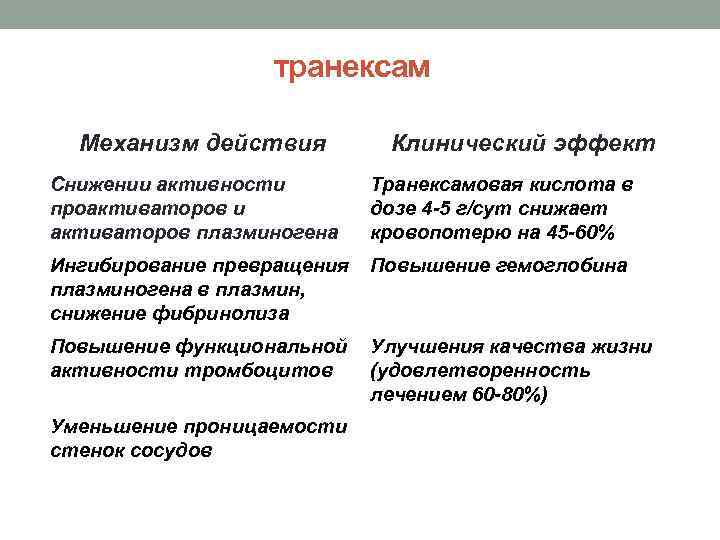 транексам

| Механизм действия | Клинический эффект |
|---|---|
| Снижении активности проактиваторов и активаторов плазминогена | Транексамовая кислота в дозе 4-5 г/сут снижает кровопотерю на 45-60% |
| Ингибирование превращения плазминогена в плазмин, снижение фибринолиза | Повышение гемоглобина |
| Повышение функциональной активности тромбоцитов | Улучшения качества жизни (удовлетворенность лечением 60-80%) |
| Уменьшение проницаемости стенок сосудов | |